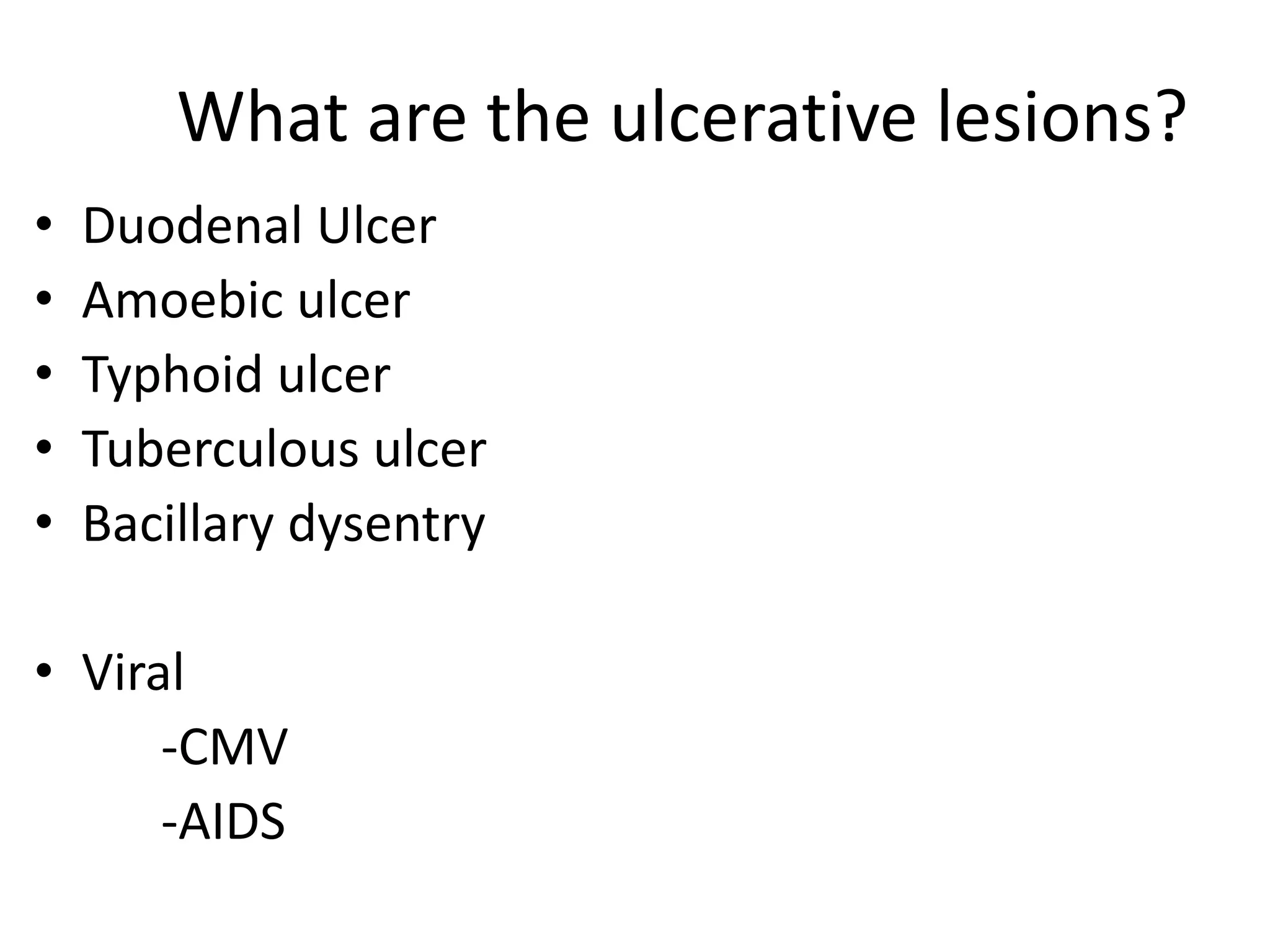 What are the ulcerative lesions?

• Duodenal Ulcer
• Amoebic ulcer
• Typhoid ulcer
• Tuberculous ulcer
• Bacillary dysentry

• Viral
-CMV
-AIDS